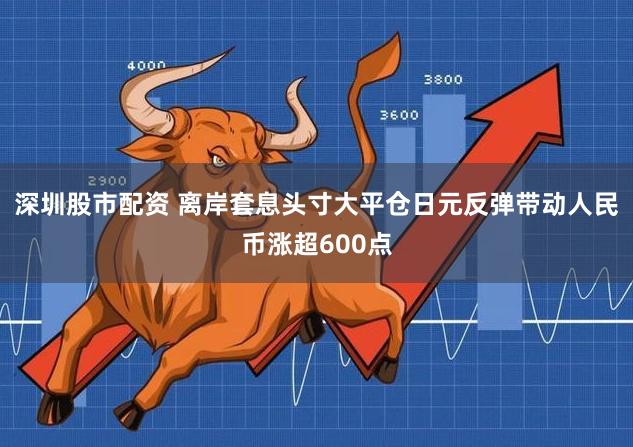 4000

3800

3600

2900

深圳股市配资 离岸套息头寸大平仓日元反弹带动人民币涨超600点